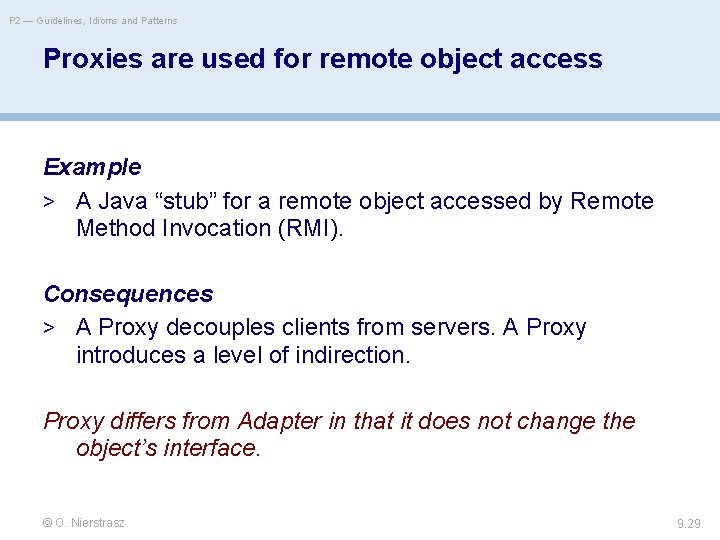 P2 — Guidelines, Idioms and Patterns

Proxies are used for remote object access

Example

> A Java “stub” for a remote object accessed by Remote Method Invocation (RMI).

Consequences

> A Proxy decouples clients from servers. A Proxy introduces a level of indirection.

Proxy differs from Adapter in that it does not change the object’s interface.

© O. Nierstrasz

9.29